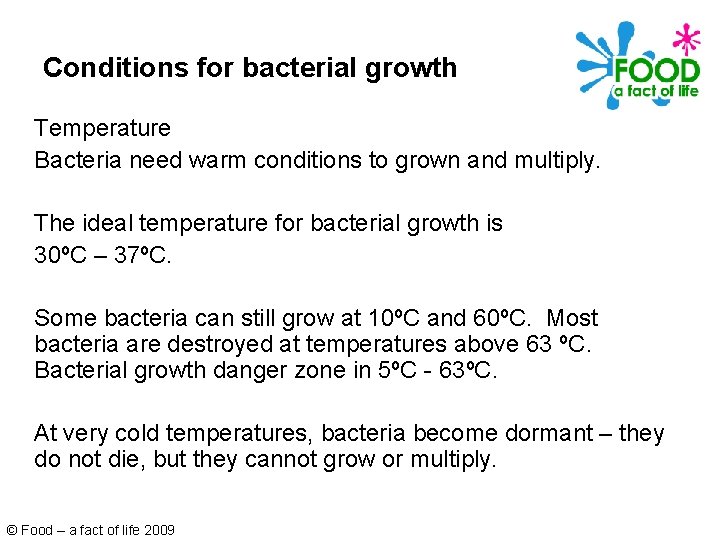 Conditions for bacterial growth

FOOD
a fact of life

Temperature
Bacteria need warm conditions to grown and multiply.

The ideal temperature for bacterial growth is
30ºC – 37ºC.

Some bacteria can still grow at 10ºC and 60ºC. Most bacteria are destroyed at temperatures above 63 ºC. Bacterial growth danger zone in 5ºC - 63ºC.

At very cold temperatures, bacteria become dormant – they do not die, but they cannot grow or multiply.

© Food – a fact of life 2009